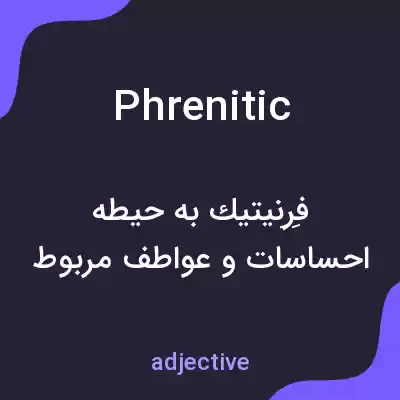 Phrenitic

فِرِنیتیك به حیطه احساسات و عواطف مربوط

adjective